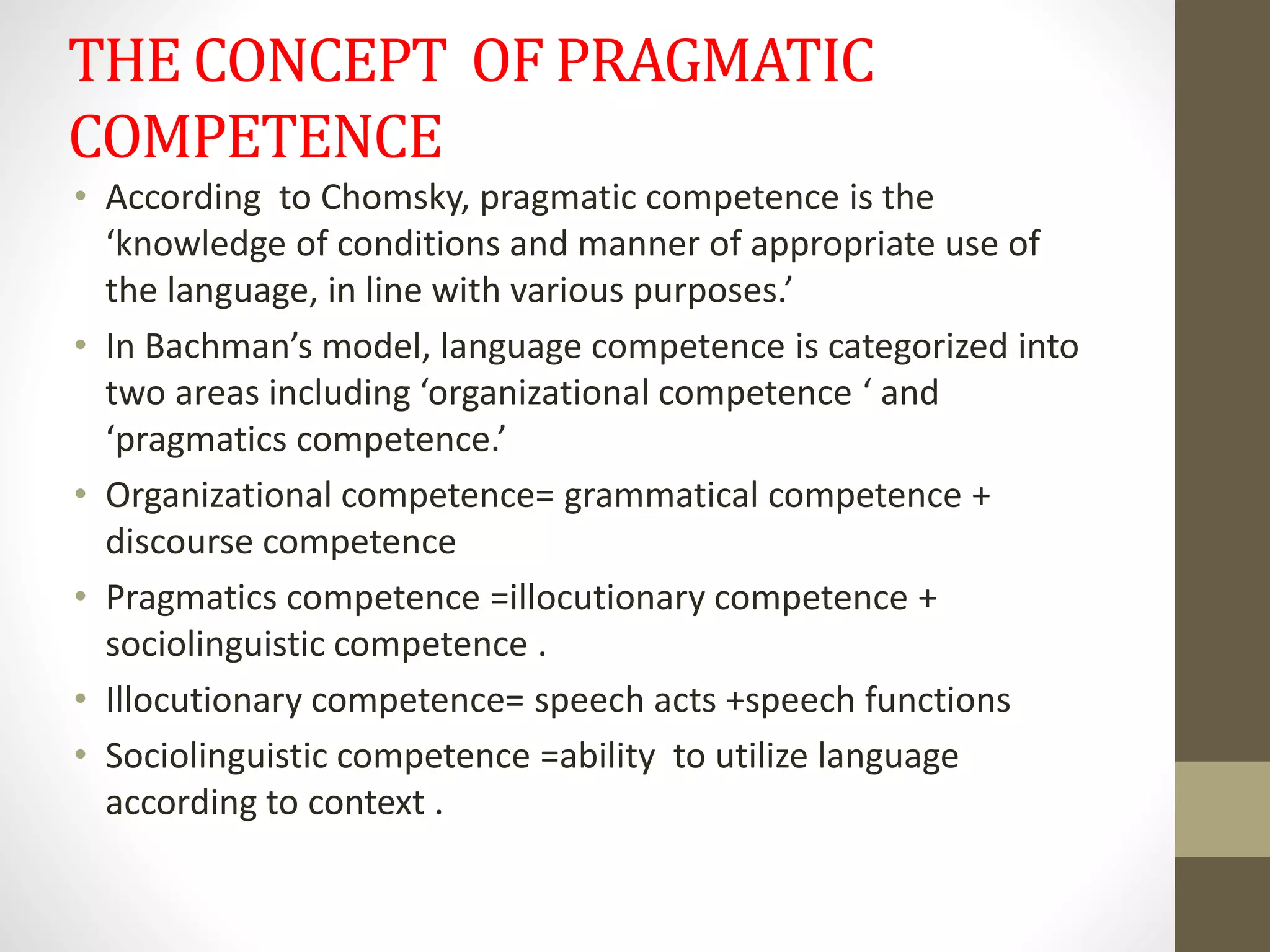 THE CONCEPT OF PRAGMATIC COMPETENCE

• According to Chomsky, pragmatic competence is the ‘knowledge of conditions and manner of appropriate use of the language, in line with various purposes.’

• In Bachman’s model, language competence is categorized into two areas including ‘organizational competence ‘ and ‘pragmatics competence.’

• Organizational competence= grammatical competence + discourse competence

• Pragmatics competence =illocutionary competence + sociolinguistic competence .

• Illocutionary competence= speech acts +speech functions

• Sociolinguistic competence =ability to utilize language according to context .